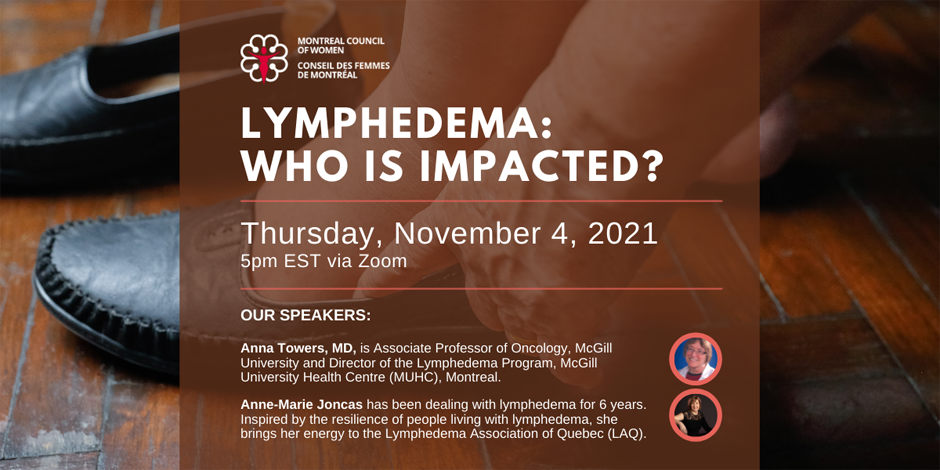 MONTREAL COUNCIL OF WOMEN
CONSEIL DES FEMMES DE MONTRÉAL

LYMPHEDEMA: WHO IS IMPACTED?

Thursday, November 4, 2021
5pm EST via Zoom

OUR SPEAKERS:

Anna Towers, MD, is Associate Professor of Oncology, McGill University and Director of the Lymphedema Program, McGill University Health Centre (MUHC), Montreal.

Anne-Marie Joncas has been dealing with lymphedema for 6 years. Inspired by the resilience of people living with lymphedema, she brings her energy to the Lymphedema Association of Quebec (LAQ).